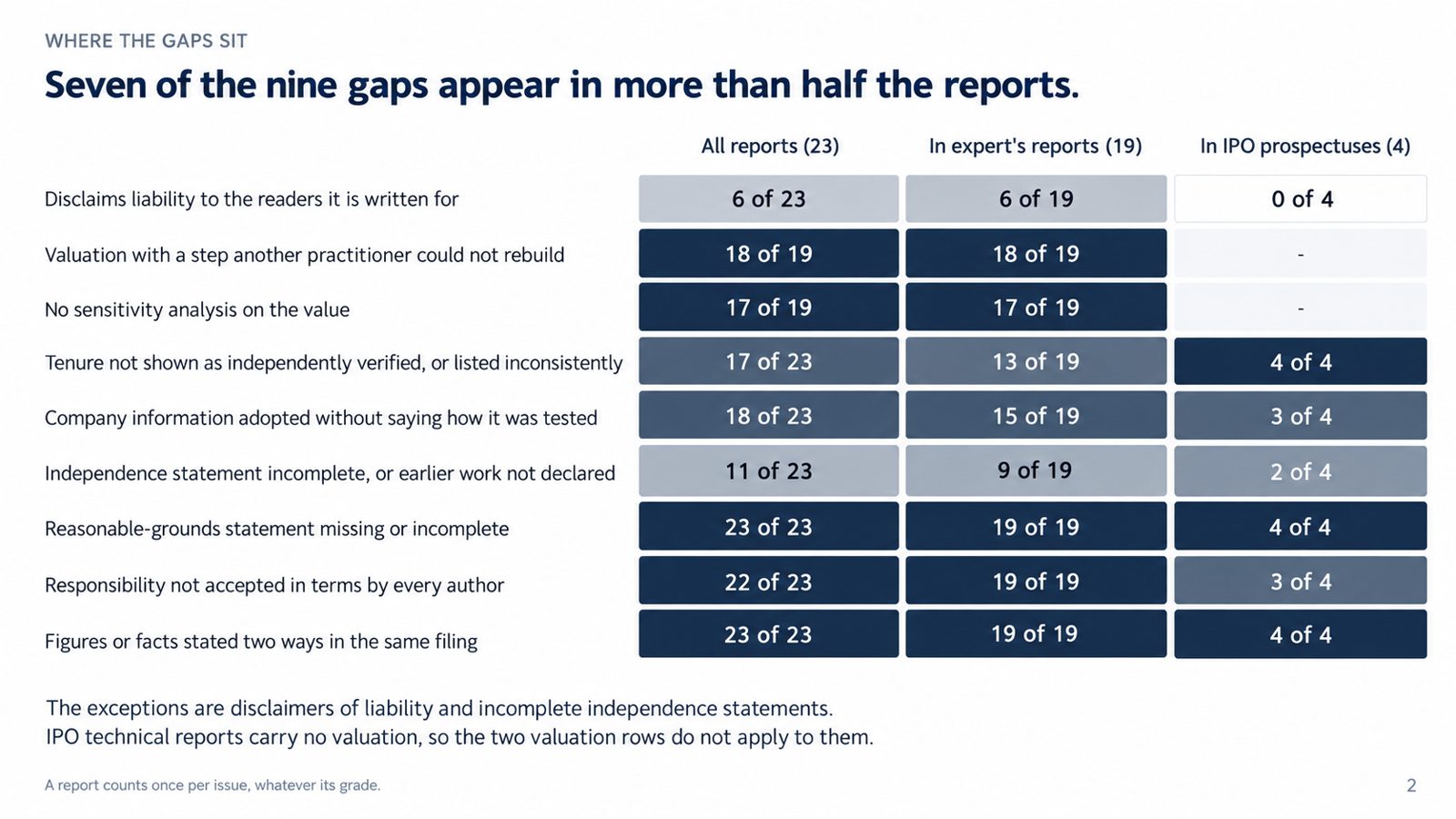 WHERE THE GAPS SIT

Seven of the nine gaps appear in more than half the reports.

|  | All reports (23) | In expert's reports (19) | In IPO prospectuses (4) |
|---|---|---|---|
| Disclaims liability to the readers it is written for | 6 of 23 | 6 of 19 | 0 of 4 |
| Valuation with a step another practitioner could not rebuild | 18 of 19 | 18 of 19 | - |
| No sensitivity analysis on the value | 17 of 19 | 17 of 19 | - |
| Tenure not shown as independently verified, or listed inconsistently | 17 of 23 | 13 of 19 | 4 of 4 |
| Company information adopted without saying how it was tested | 18 of 23 | 15 of 19 | 3 of 4 |
| Independence statement incomplete, or earlier work not declared | 11 of 23 | 9 of 19 | 2 of 4 |
| Reasonable-grounds statement missing or incomplete | 23 of 23 | 19 of 19 | 4 of 4 |
| Responsibility not accepted in terms by every author | 22 of 23 | 19 of 19 | 3 of 4 |
| Figures or facts stated two ways in the same filing | 23 of 23 | 19 of 19 | 4 of 4 |

The exceptions are disclaimers of liability and incomplete independence statements.
IPO technical reports carry no valuation, so the two valuation rows do not apply to them.

A report counts once per issue, whatever its grade.

2